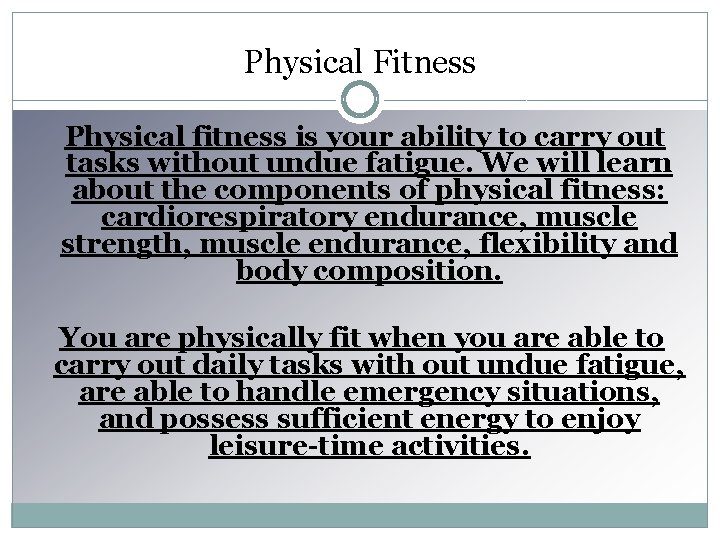 Physical Fitness

Physical fitness is your ability to carry out tasks without undue fatigue. We will learn about the components of physical fitness: cardiorespiratory endurance, muscle strength, muscle endurance, flexibility and body composition.

You are physically fit when you are able to carry out daily tasks with out undue fatigue, are able to handle emergency situations, and possess sufficient energy to enjoy leisure-time activities.